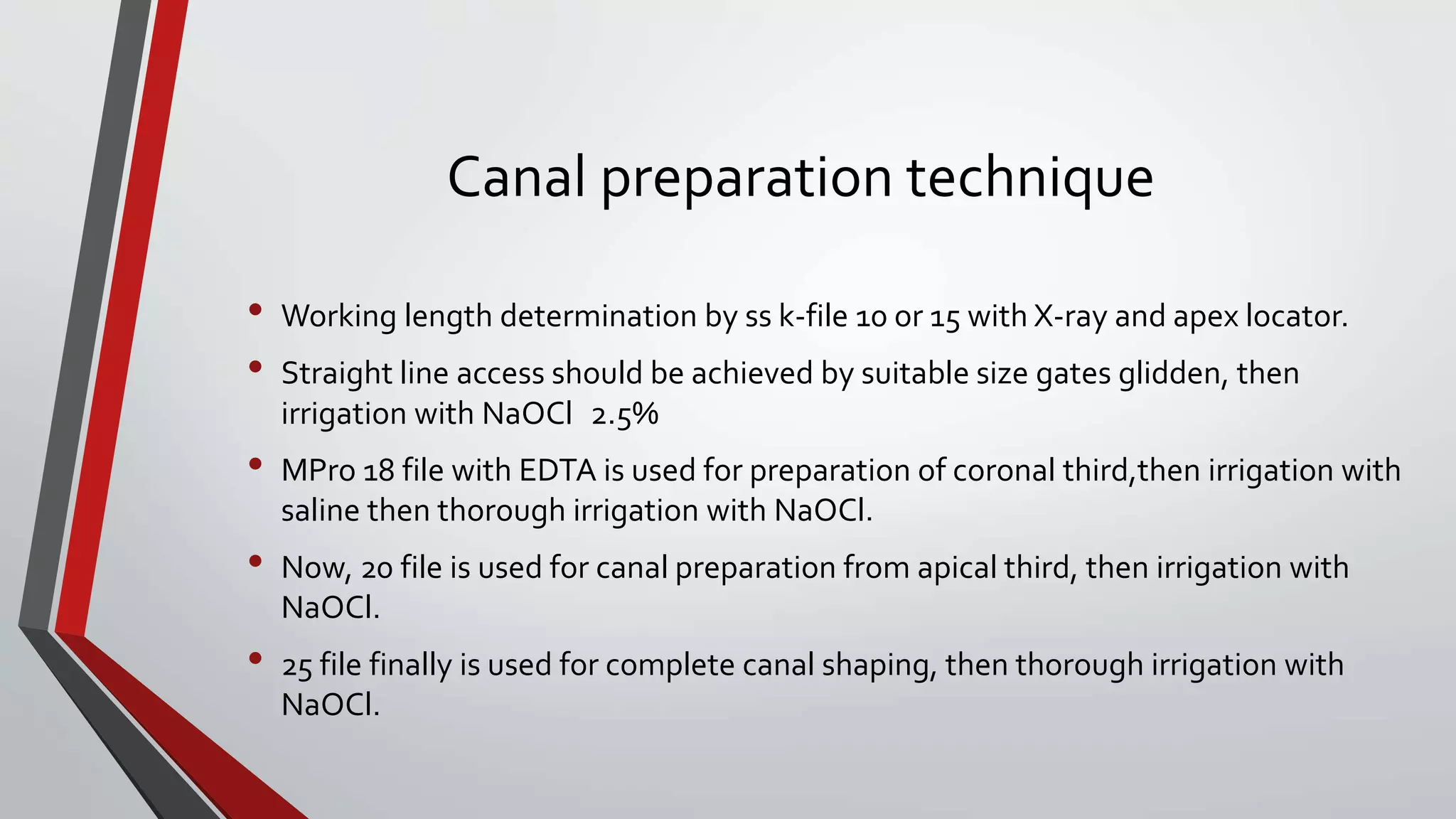 Canal preparation technique

• Working length determination by ss k-file 10 or 15 with X-ray and apex locator.

• Straight line access should be achieved by suitable size gates glidden, then irrigation with NaOCl 2.5%

• MPro 18 file with EDTA is used for preparation of coronal third,then irrigation with saline then thorough irrigation with NaOCl.

• Now, 20 file is used for canal preparation from apical third, then irrigation with NaOCl.

• 25 file finally is used for complete canal shaping, then thorough irrigation with NaOCl.